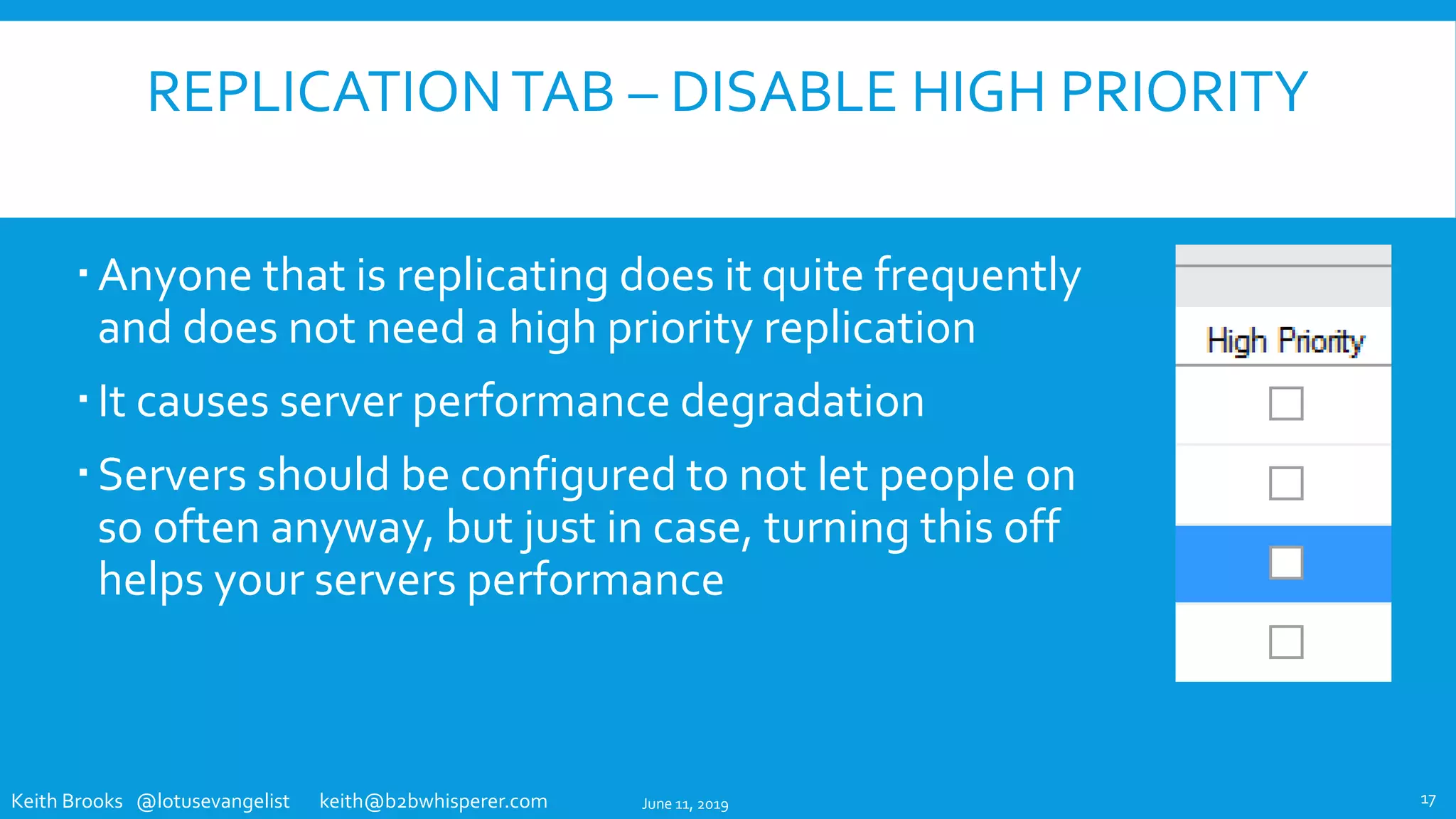 REPLICATION TAB – DISABLE HIGH PRIORITY

▪ Anyone that is replicating does it quite frequently and does not need a high priority replication

▪ It causes server performance degradation

▪ Servers should be configured to not let people on so often anyway, but just in case, turning this off helps your servers performance

High Priority

Keith Brooks @lotusevangelist keith@b2bwhisperer.com

June 11, 2019

17